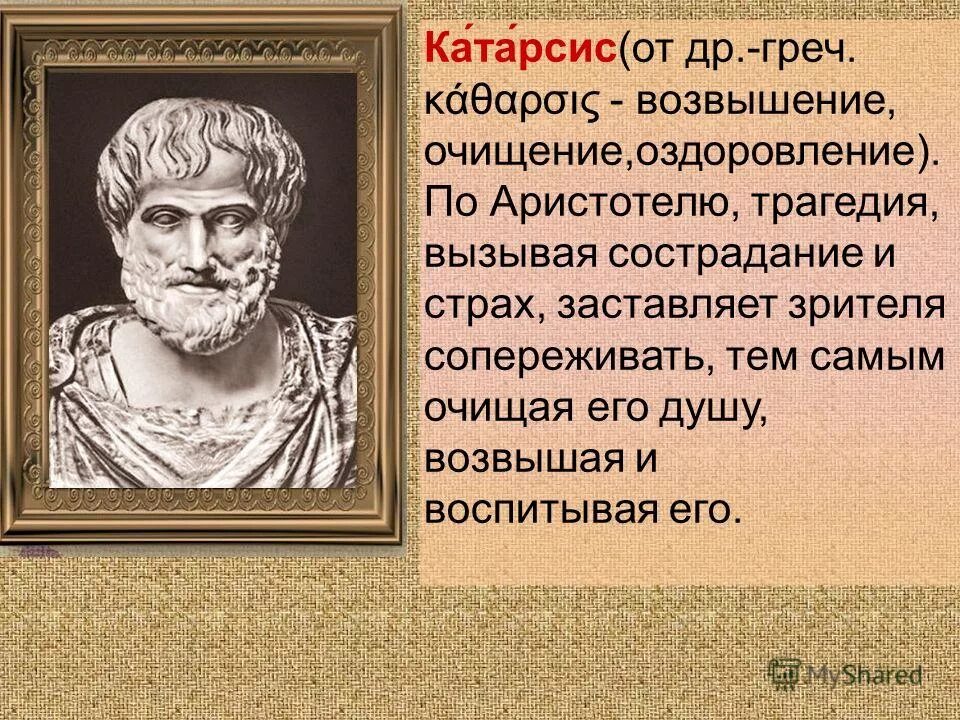 Ка́та́рсис(от др.-греч. κάθαρσις - возвышение, очищение,оздоровление). По Аристотелю, трагедия, вызывая сострадание и страх, заставляет зрителя сопереживать, тем самым очищая его душу, возвышая и воспитывая его.

MyShared